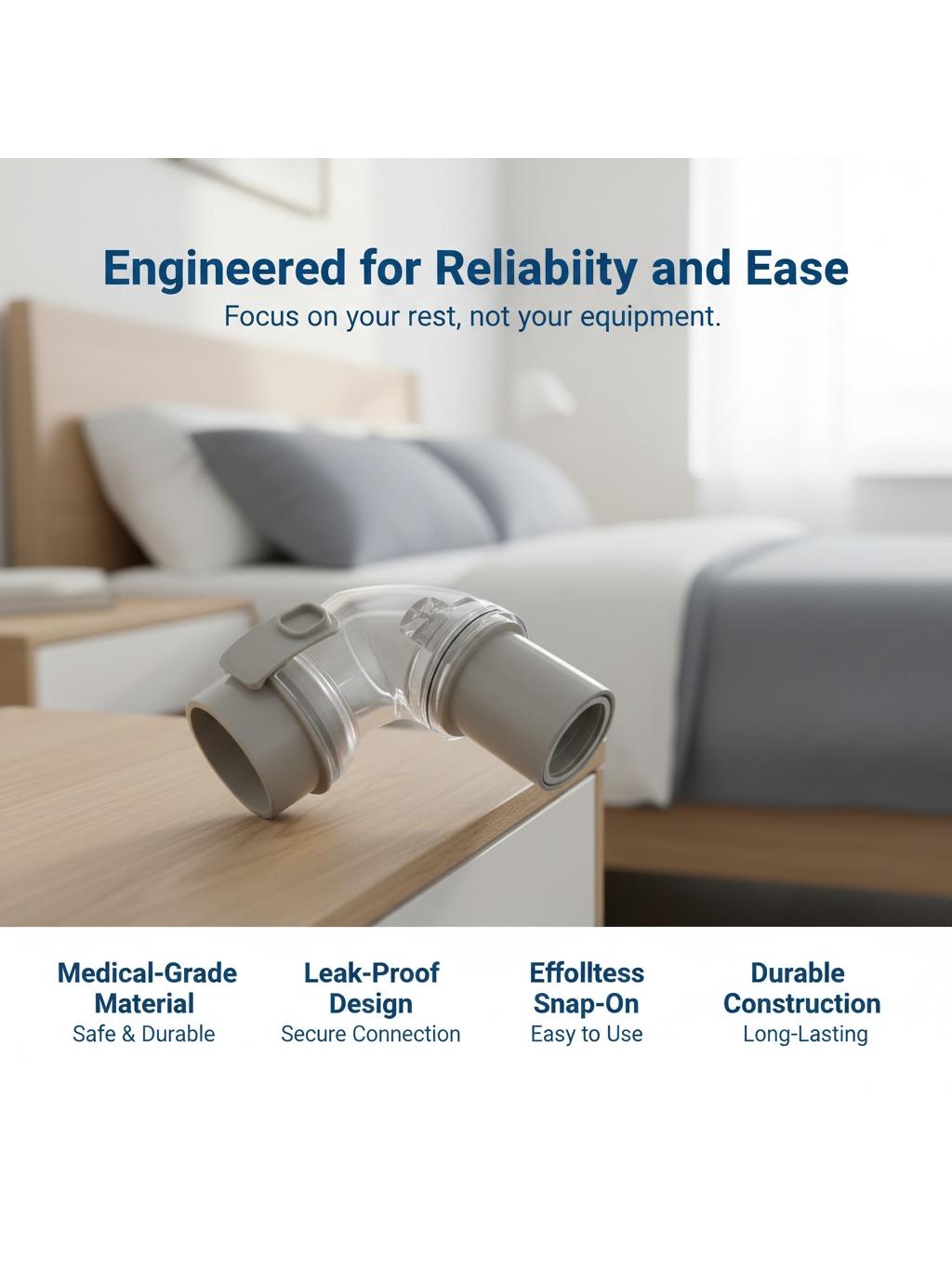 Engineered for Reliabiity and Ease
Focus on your rest, not your equipment.

Medical-Grade Material
Safe & Durable

Leak-Proof Design
Secure Connection

Effolltess Snap-On
Easy to Use

Durable Construction
Long-Lasting